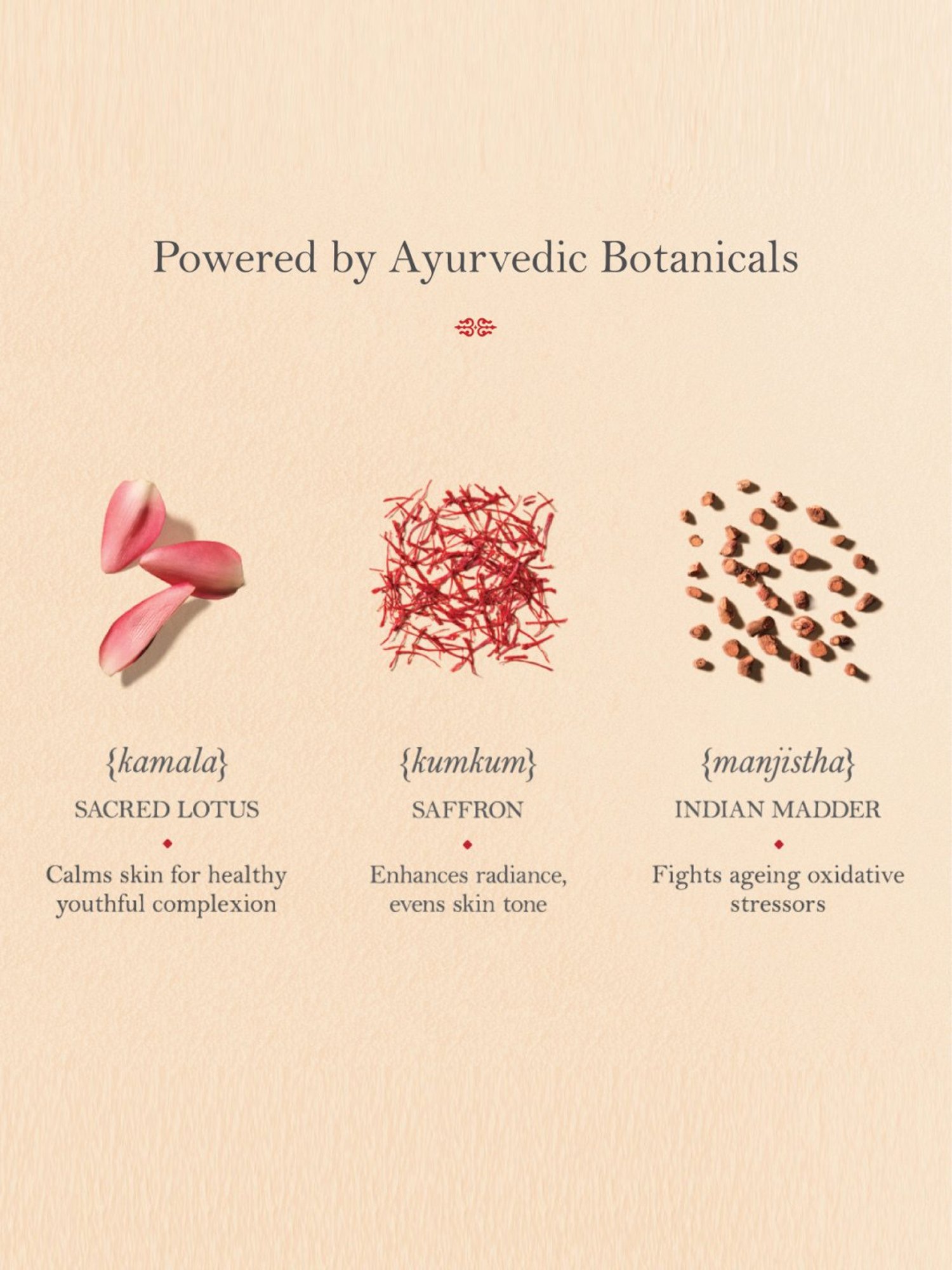 Powered by Ayurvedic Botanicals

{kamala}
SACRED LOTUS

Calms skin for healthy youthful complexion

{kumkum}
SAFFRON

Enhances radiance, evens skin tone

{manjistha}
INDIAN MADDER

Fights ageing oxidative stressors